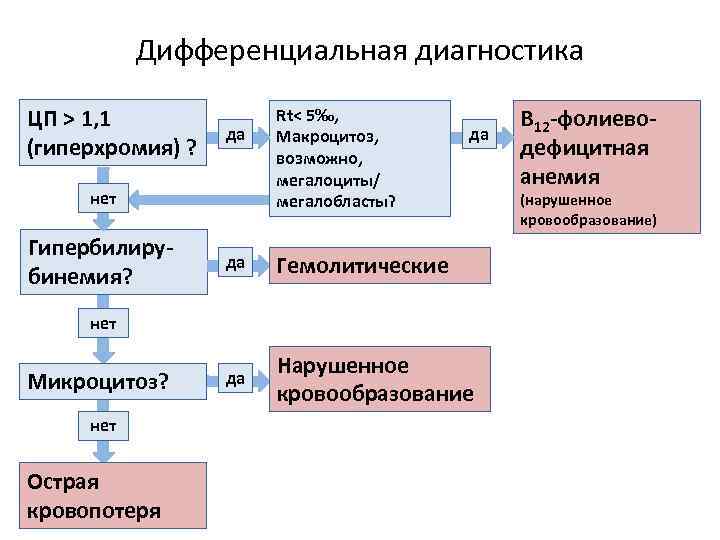 Дифференциальная диагностика

ЦП > 1,1 (гиперхромия) ?

да

Rt< 5‰, Макроцитоз, возможно, мегалоциты/ мегалобласты?

да

$B_{12}$-фолиево-дефицитная анемия (нарушенное кровообразование)

нет

Гипербилирубинемия?

да

Гемолитические

нет

Микроцитоз?

да

Нарушенное кровообразование

нет

Острая кровопотеря